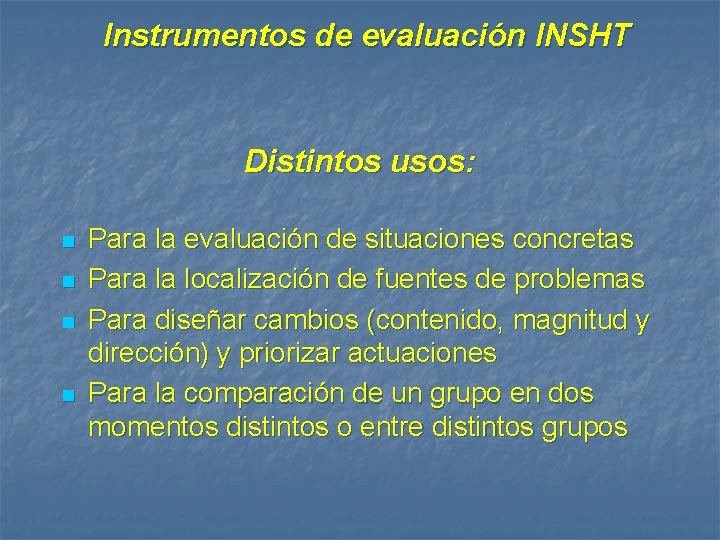 Instrumentos de evaluación INSHT

Distintos usos:

- Para la evaluación de situaciones concretas
- Para la localización de fuentes de problemas
- Para diseñar cambios (contenido, magnitud y dirección) y priorizar actuaciones
- Para la comparación de un grupo en dos momentos distintos o entre distintos grupos